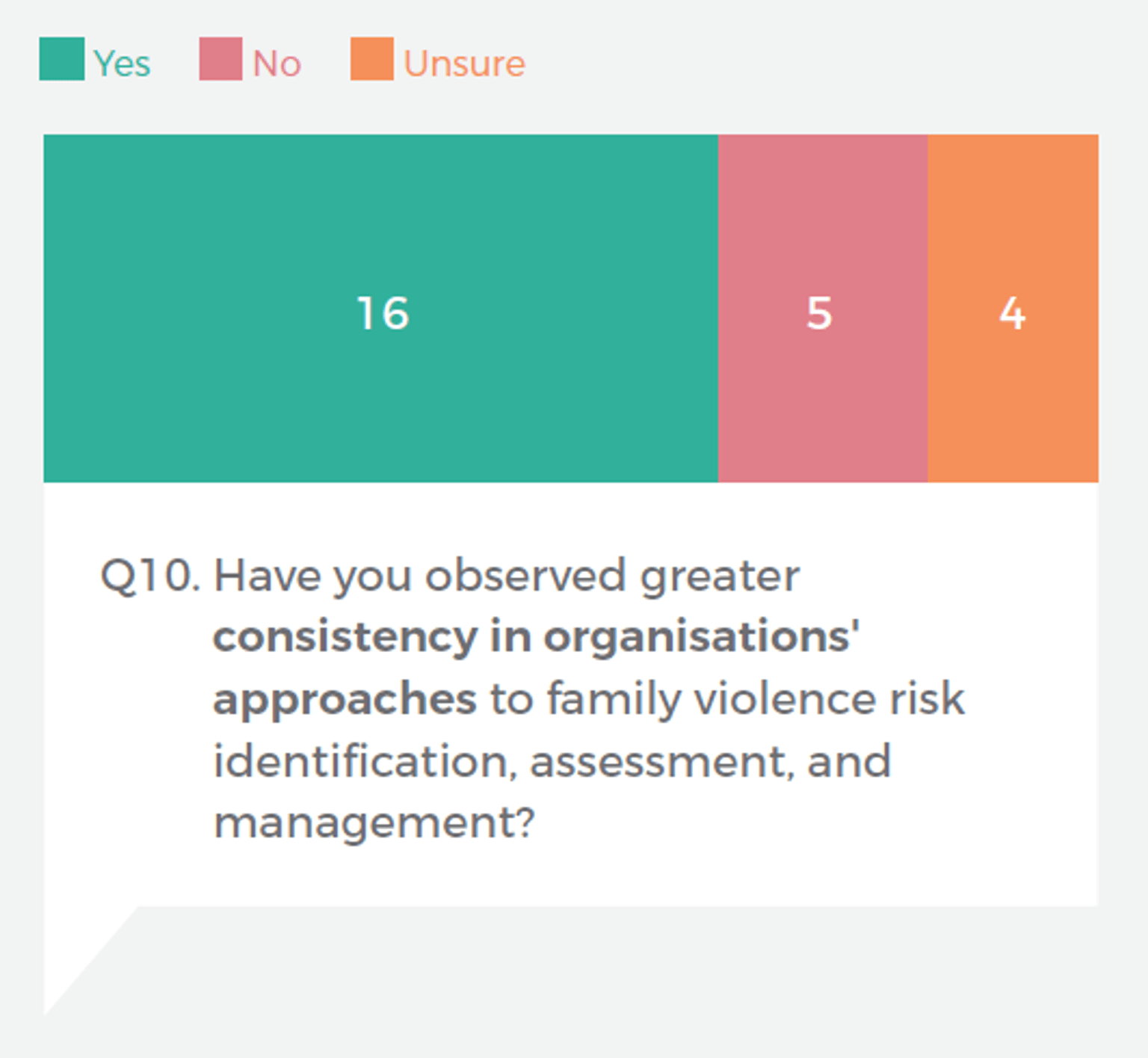 Yes No Unsure

16 5 4

Q10. Have you observed greater consistency in organisations' approaches to family violence risk identification, assessment, and management?